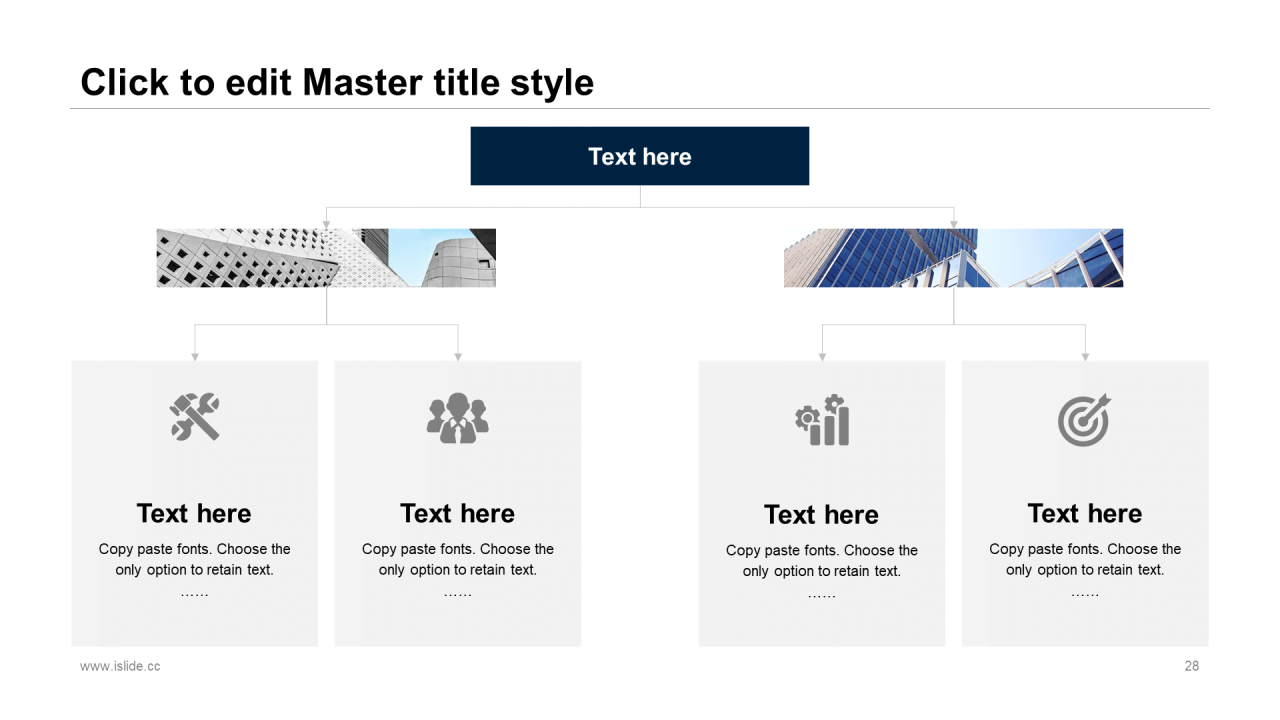 Click to edit Master title style

Text here

Text here

Copy paste fonts. Choose the only option to retain text.

……

Text here

Copy paste fonts. Choose the only option to retain text.

……

Text here

Copy paste fonts. Choose the only option to retain text.

……

Text here

Copy paste fonts. Choose the only option to retain text.

……

www.islide.cc

28